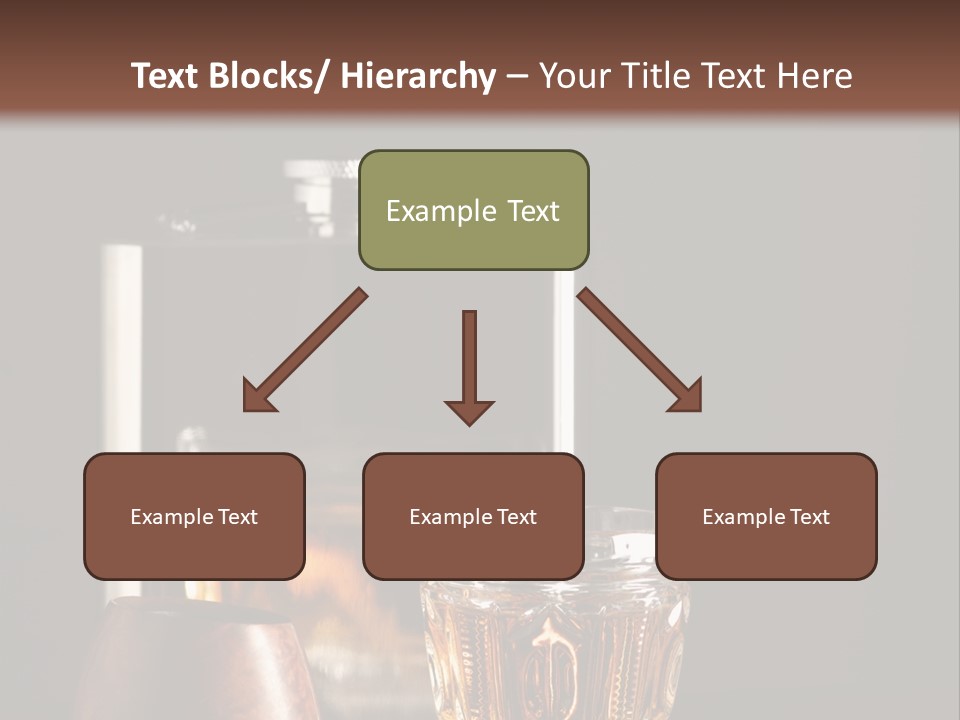 Text Blocks/ Hierarchy – Your Title Text Here

Example Text

Example Text

Example Text

Example Text